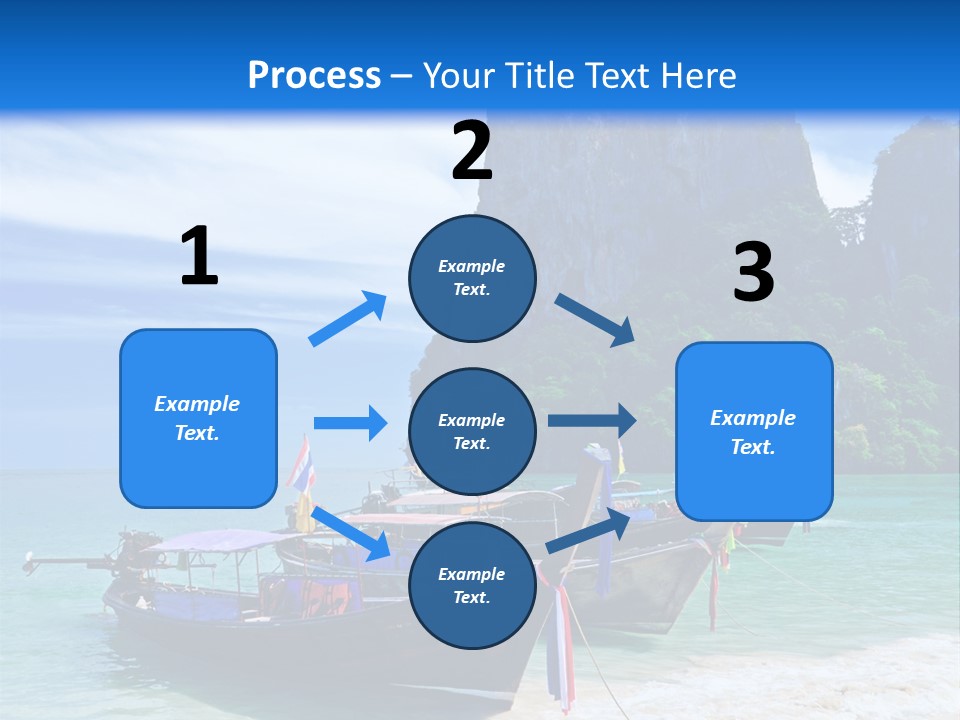 Process – Your Title Text Here

1

Example Text.

2

Example Text.

Example Text.

Example Text.

3

Example Text.